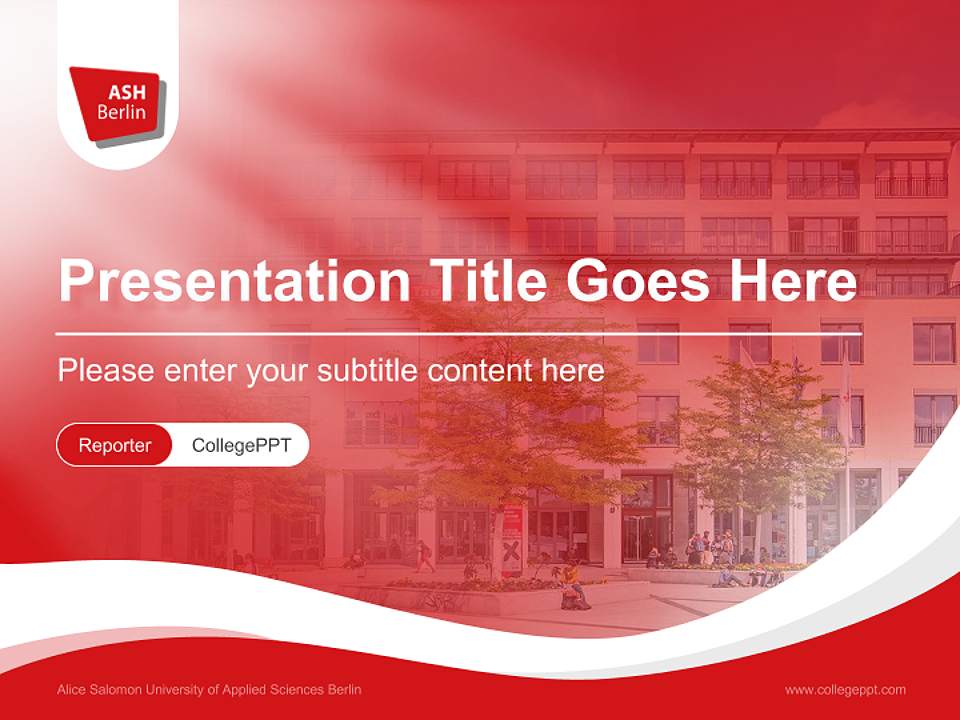 ASH
Berlin

Presentation Title Goes Here

Please enter your subtitle content here

Reporter CollegePPT

Alice Salomon University of Applied Sciences Berlin

www.collegeppt.com